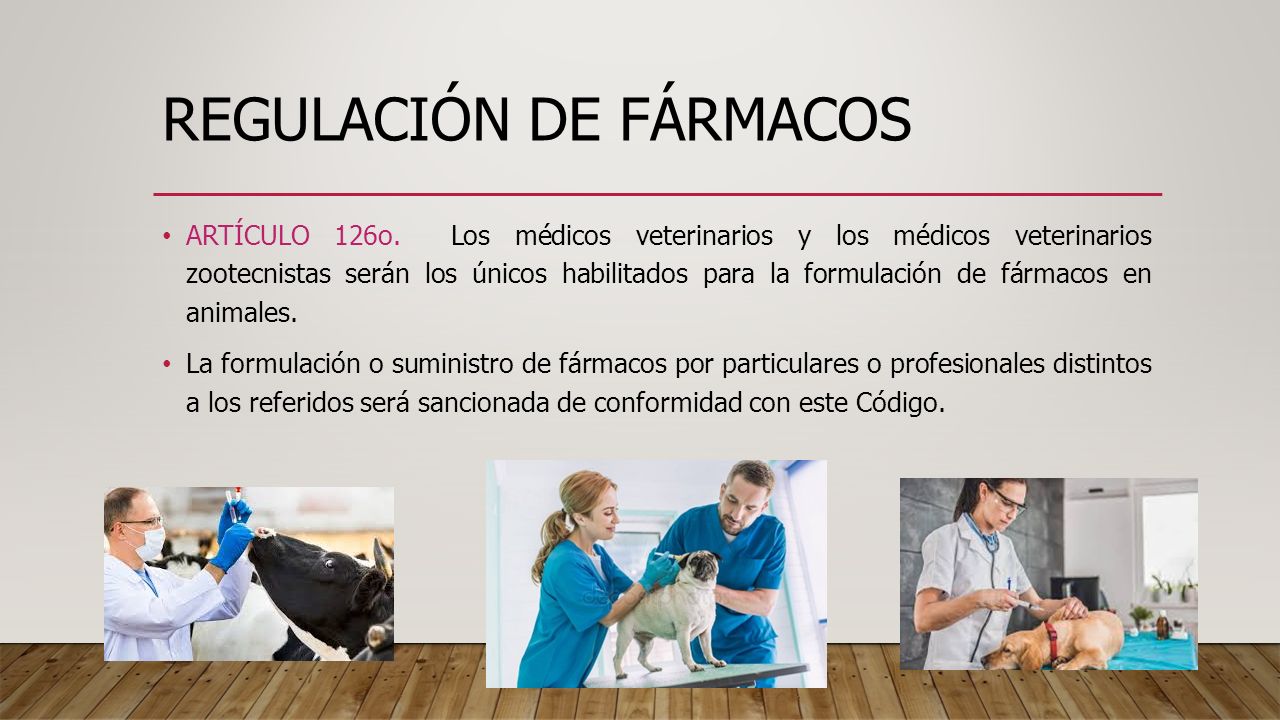 REGULACIÓN DE FÁRMACOS

• ARTÍCULO 126o. Los médicos veterinarios y los médicos veterinarios zootecnistas serán los únicos habilitados para la formulación de fármacos en animales.

• La formulación o suministro de fármacos por particulares o profesionales distintos a los referidos será sancionada de conformidad con este Código.